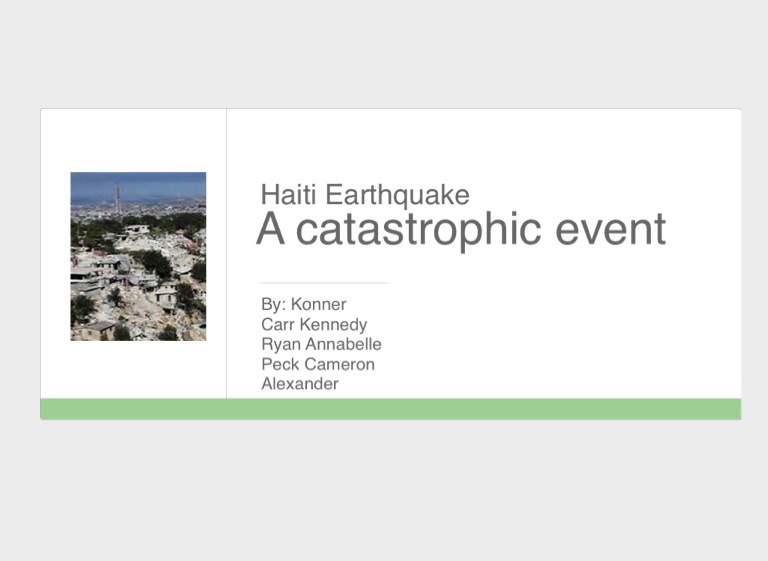 Haiti Earthquake
A catastrophic event

By: Konner
Carr Kennedy
Ryan Annabelle
Peck Cameron
Alexander